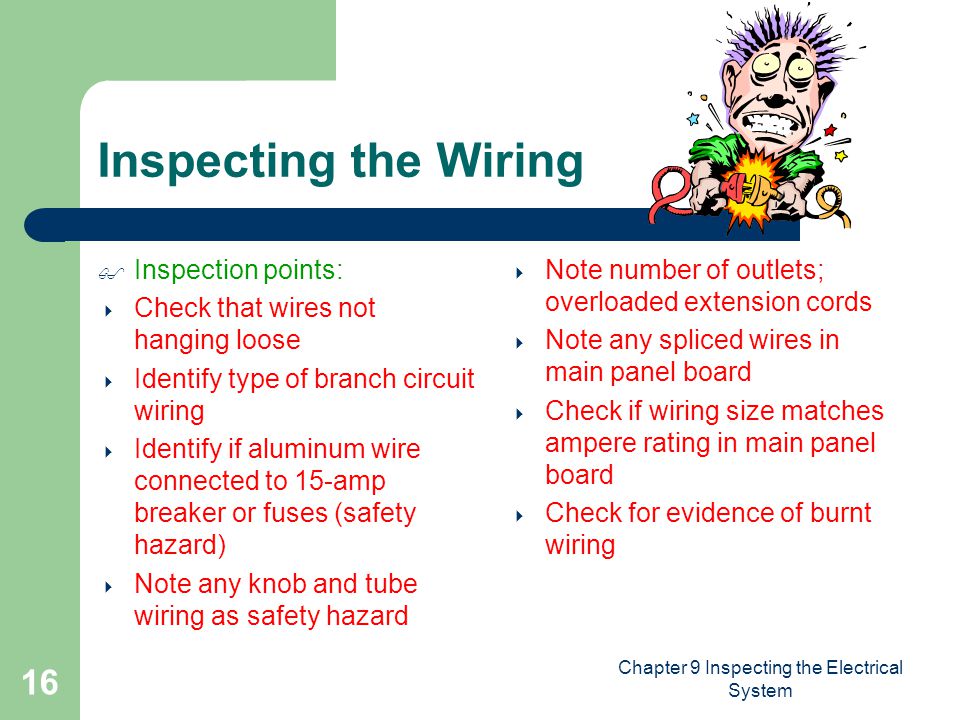 Inspecting the Wiring

Inspection points:
Check that wires not hanging loose
Identify type of branch circuit wiring
Identify if aluminum wire connected to 15-amp breaker or fuses (safety hazard)
Note any knob and tube wiring as safety hazard

Note number of outlets; overloaded extension cords
Note any spliced wires in main panel board
Check if wiring size matches ampere rating in main panel board
Check for evidence of burnt wiring

16

Chapter 9 Inspecting the Electrical System